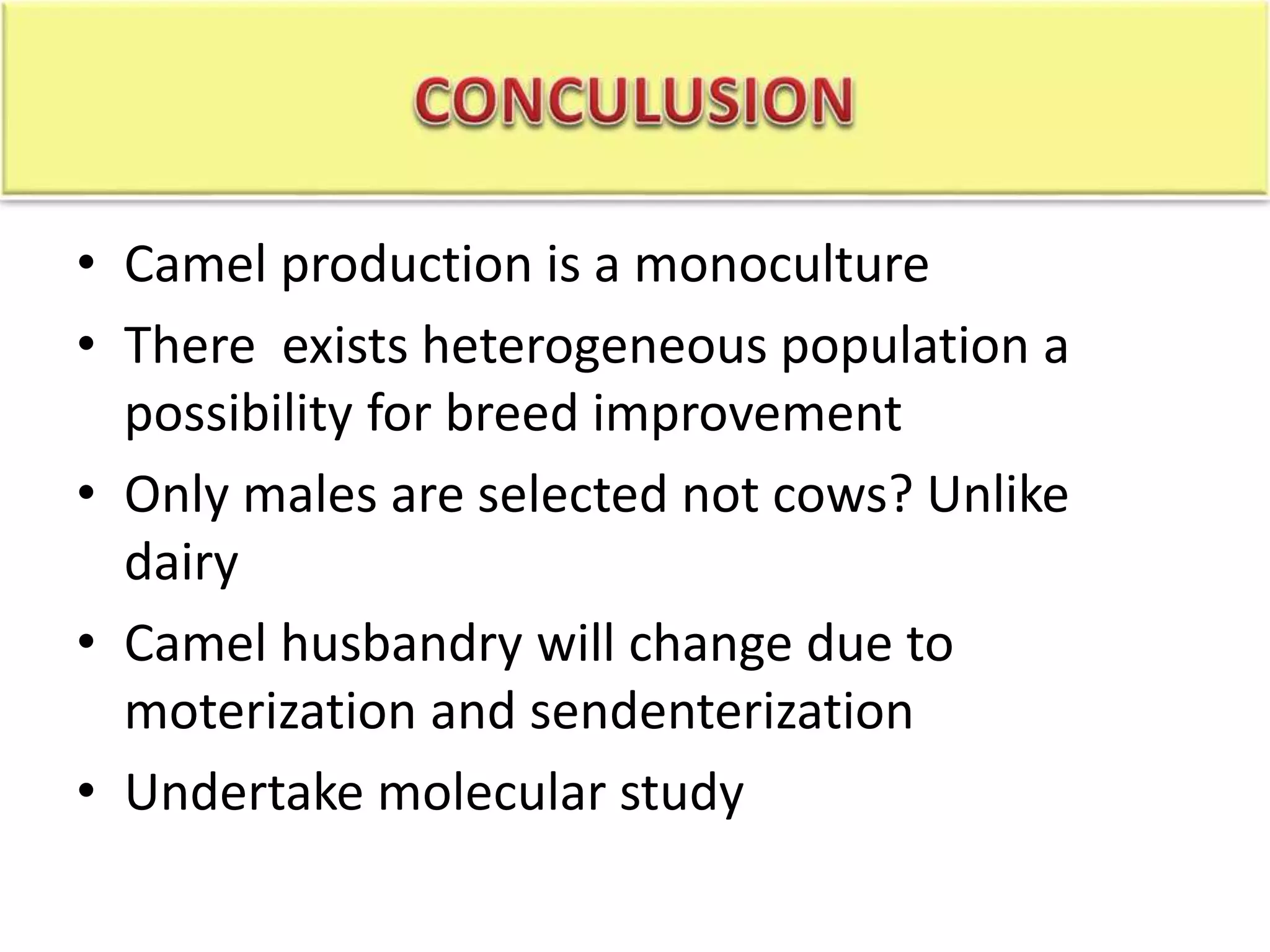 CONCULUSION

• Camel production is a monoculture
• There exists heterogeneous population a possibility for breed improvement
• Only males are selected not cows? Unlike dairy
• Camel husbandry will change due to moterization and sendenterization
• Undertake molecular study